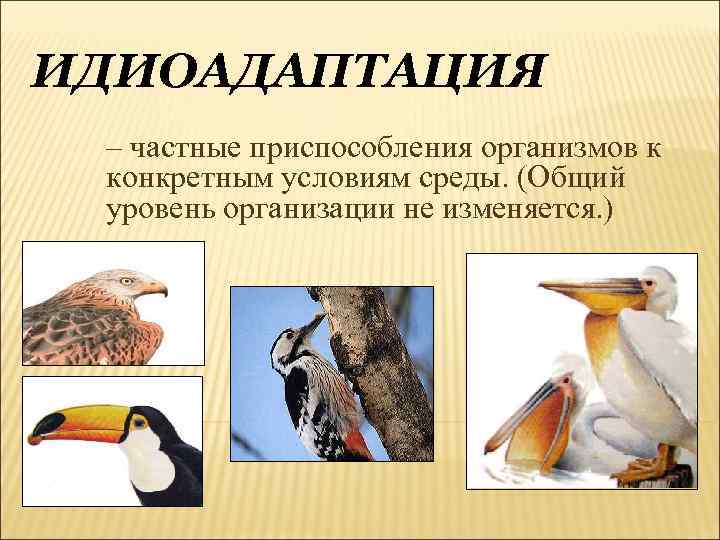 ИДИОАДАПТАЦИЯ

– частные приспособления организмов к конкретным условиям среды. (Общий уровень организации не изменяется.)